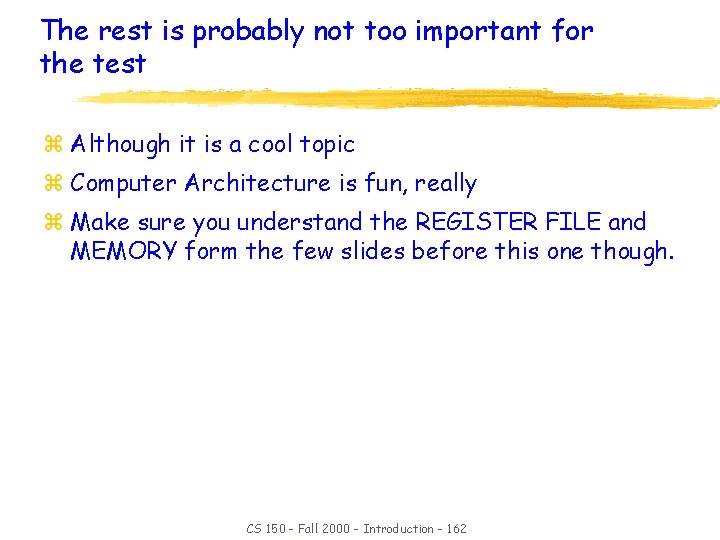 The rest is probably not too important for the test

⌘ Although it is a cool topic
⌘ Computer Architecture is fun, really
⌘ Make sure you understand the REGISTER FILE and MEMORY form the few slides before this one though.

CS 150 - Fall 2000 - Introduction - 162